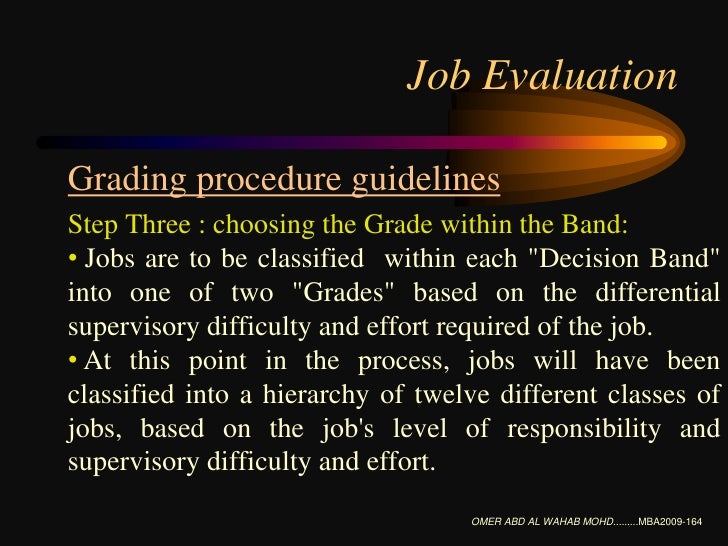 Job Evaluation

Grading procedure guidelines

Step Three : choosing the Grade within the Band:

• Jobs are to be classified within each "Decision Band" into one of two "Grades" based on the differential supervisory difficulty and effort required of the job.

• At this point in the process, jobs will have been classified into a hierarchy of twelve different classes of jobs, based on the job's level of responsibility and supervisory difficulty and effort.

OMER ABD AL WAHAB MOHD.........MBA2009-164